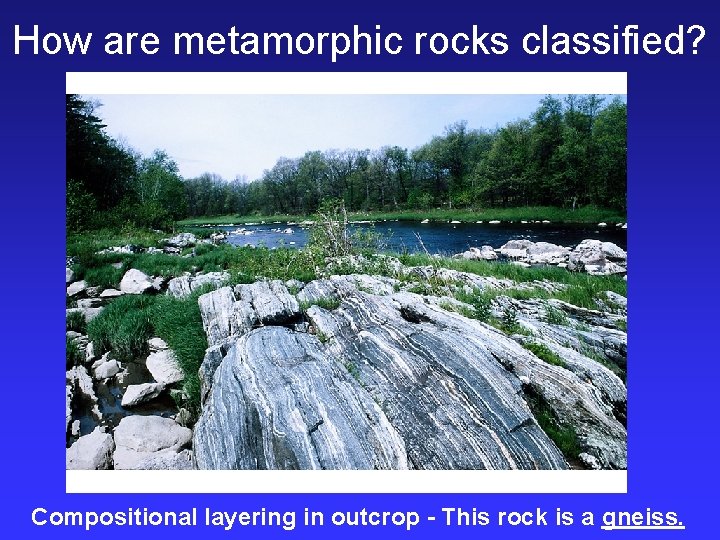 How are metamorphic rocks classified?

Compositional layering in outcrop - This rock is a gneiss.